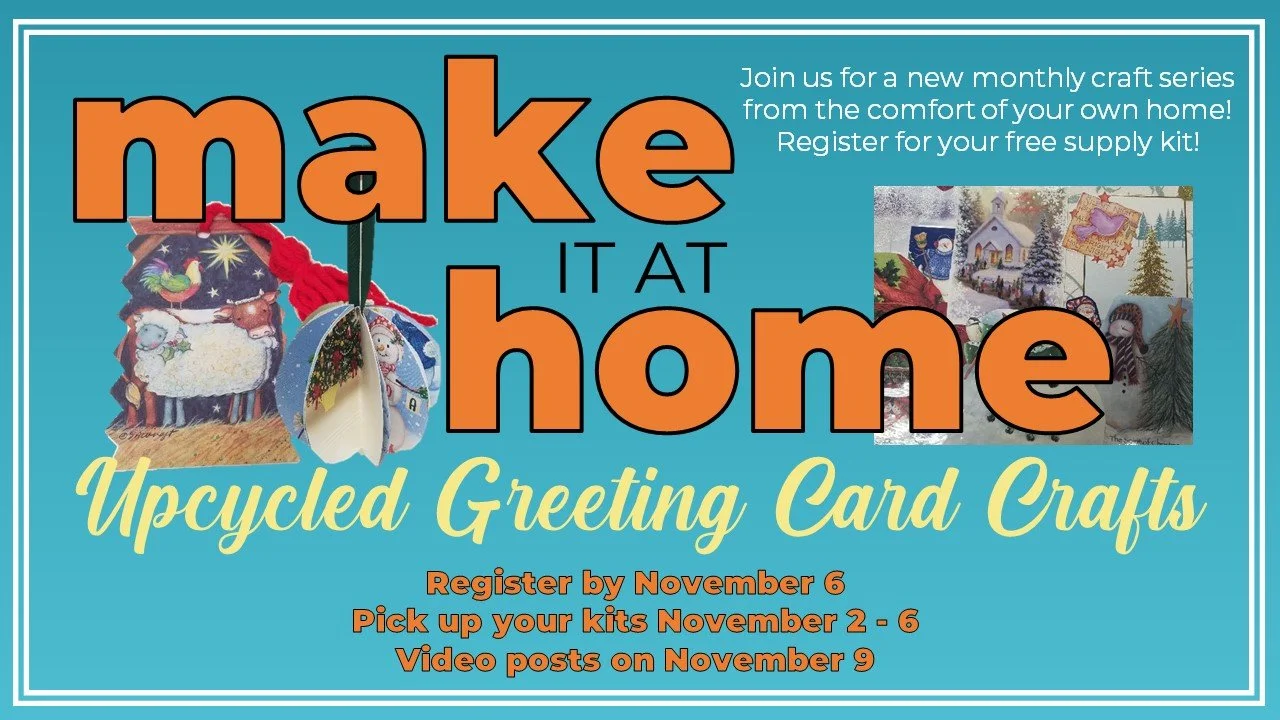 make IT AT home

Join us for a new monthly craft series from the comfort of your own home! Register for your free supply kit!

Upcycled Greeting Card Crafts

Register by November 6
Pick up your kits November 2 - 6
Video posts on November 9